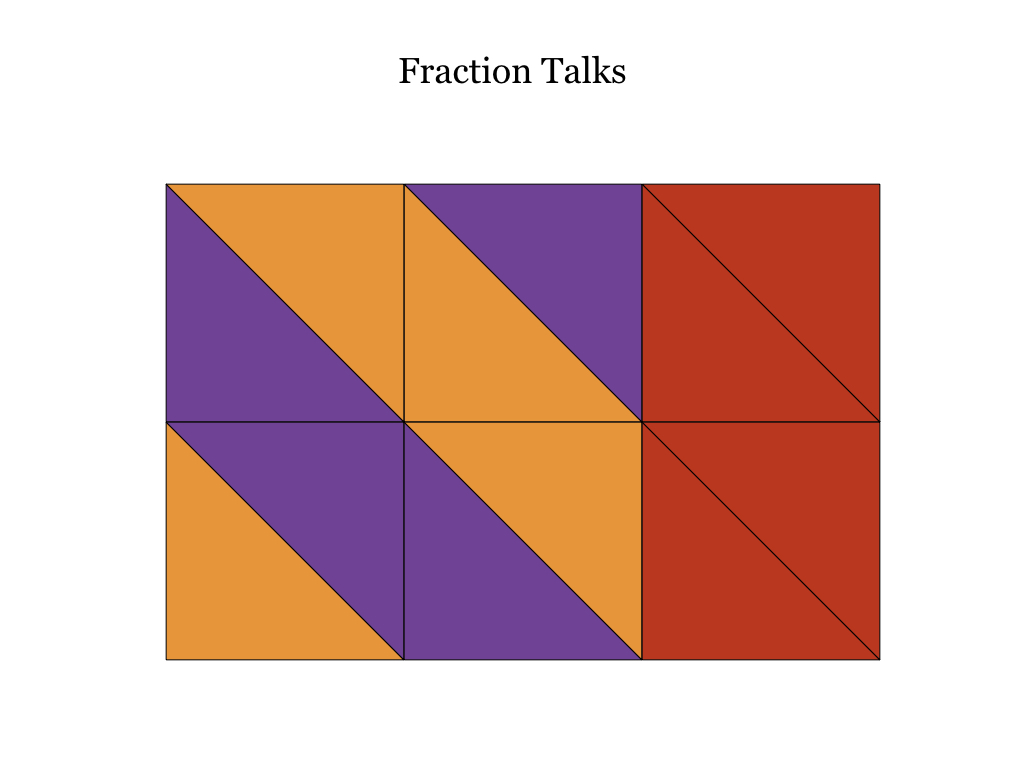 Fraction Talks